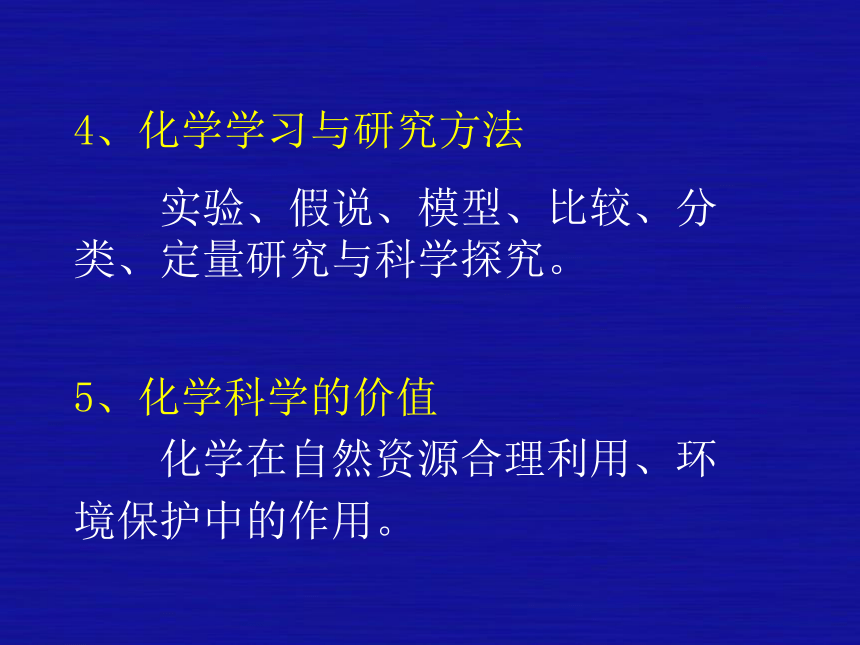 4、化学学习与研究方法

实验、假说、模型、比较、分类、定量研究与科学探究。

5、化学科学的价值

化学在自然资源合理利用、环境保护中的作用。